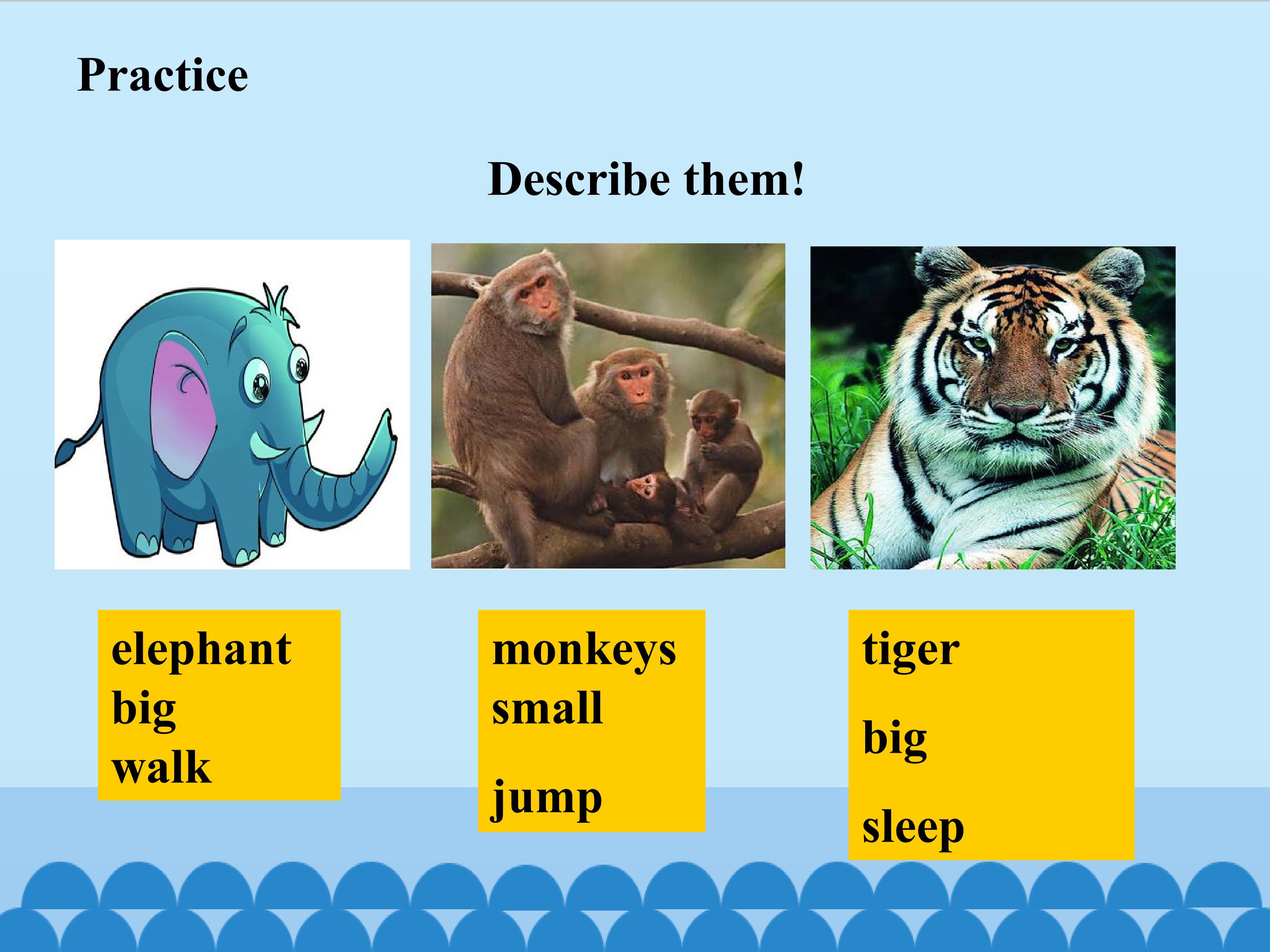 Practice

Describe them!

elephant
big
walk

monkeys
small

jump

tiger

big

sleep